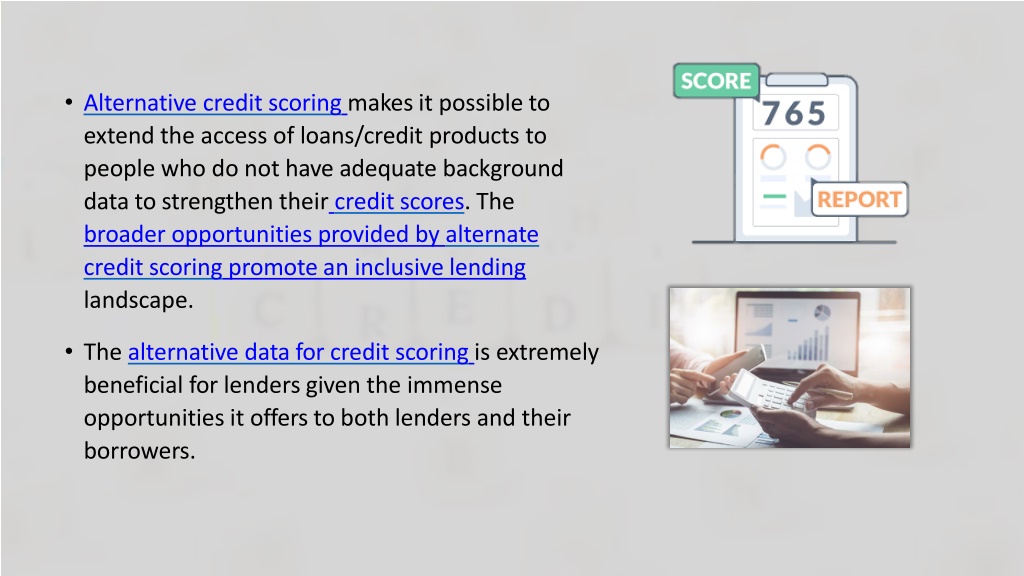 • Alternative credit scoring makes it possible to extend the access of loans/credit products to people who do not have adequate background data to strengthen their credit scores. The broader opportunities provided by alternate credit scoring promote an inclusive lending landscape.

• The alternative data for credit scoring is extremely beneficial for lenders given the immense opportunities it offers to both lenders and their borrowers.

SCORE
765
REPORT